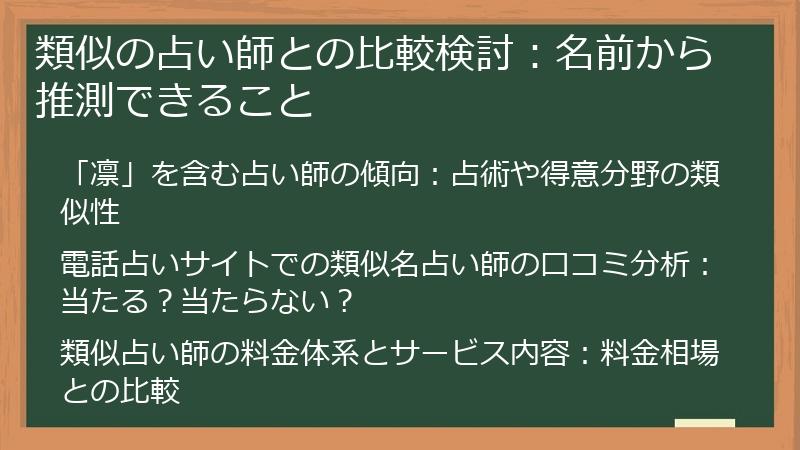 類似の占い師との比較検討：名前から推測できること

「凛」を含む占い師の傾向：占術や得意分野の類似性

電話占いサイトでの類似名占い師の口コミ分析：当たる？当たらない？

類似占い師の料金体系とサービス内容：料金相場との比較